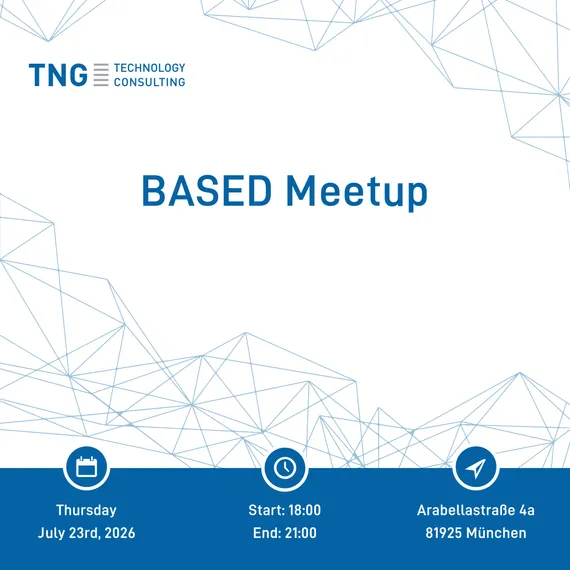 TNG TECHNOLOGY CONSULTING

BASED Meetup

Thursday
July 23rd, 2026

Start: 18:00
End: 21:00

Arabellastraße 4a
81925 München